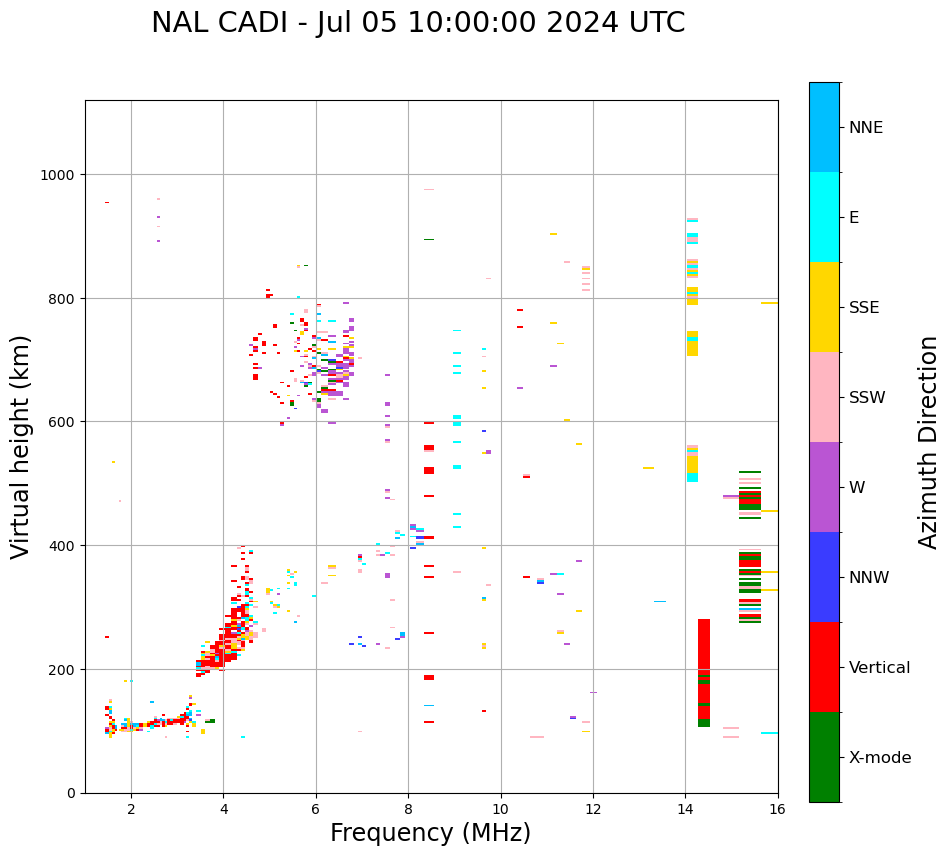 NAL CADI - Jul 05 10:00:00 2024 UTC

Virtual height (km)

1000
800
600
400
200
0

2 4 6 8 10 12 14 16

Frequency (MHz)

NNE
E
SSE
SSW
W
NNW
Vertical
X-mode

Azimuth Direction